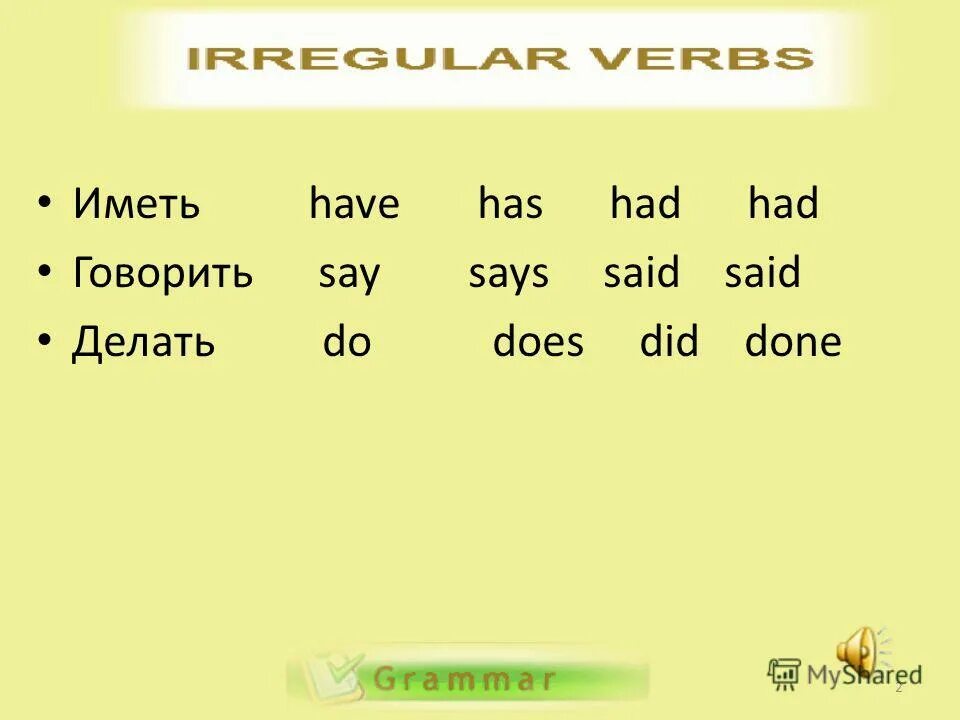 IRREGULAR VERBS

• Иметь have has had had
• Говорить say says said said
• Делать do does did done

Grammar

MyShared

2